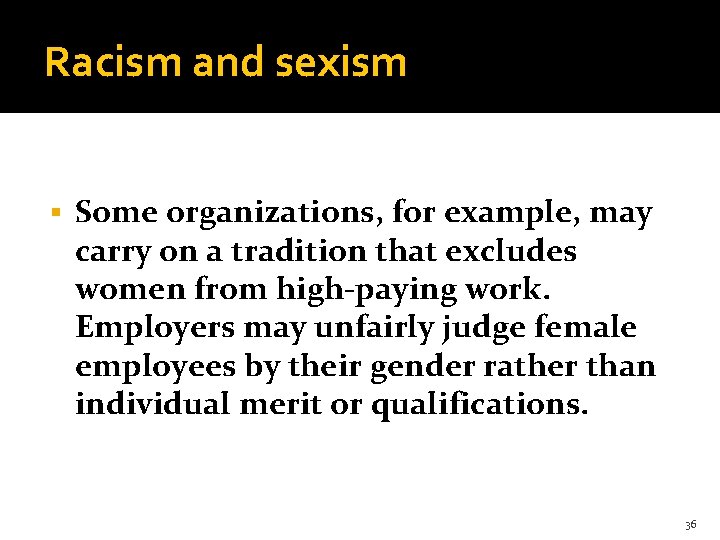 Racism and sexism

▪ Some organizations, for example, may carry on a tradition that excludes women from high-paying work. Employers may unfairly judge female employees by their gender rather than individual merit or qualifications.

36